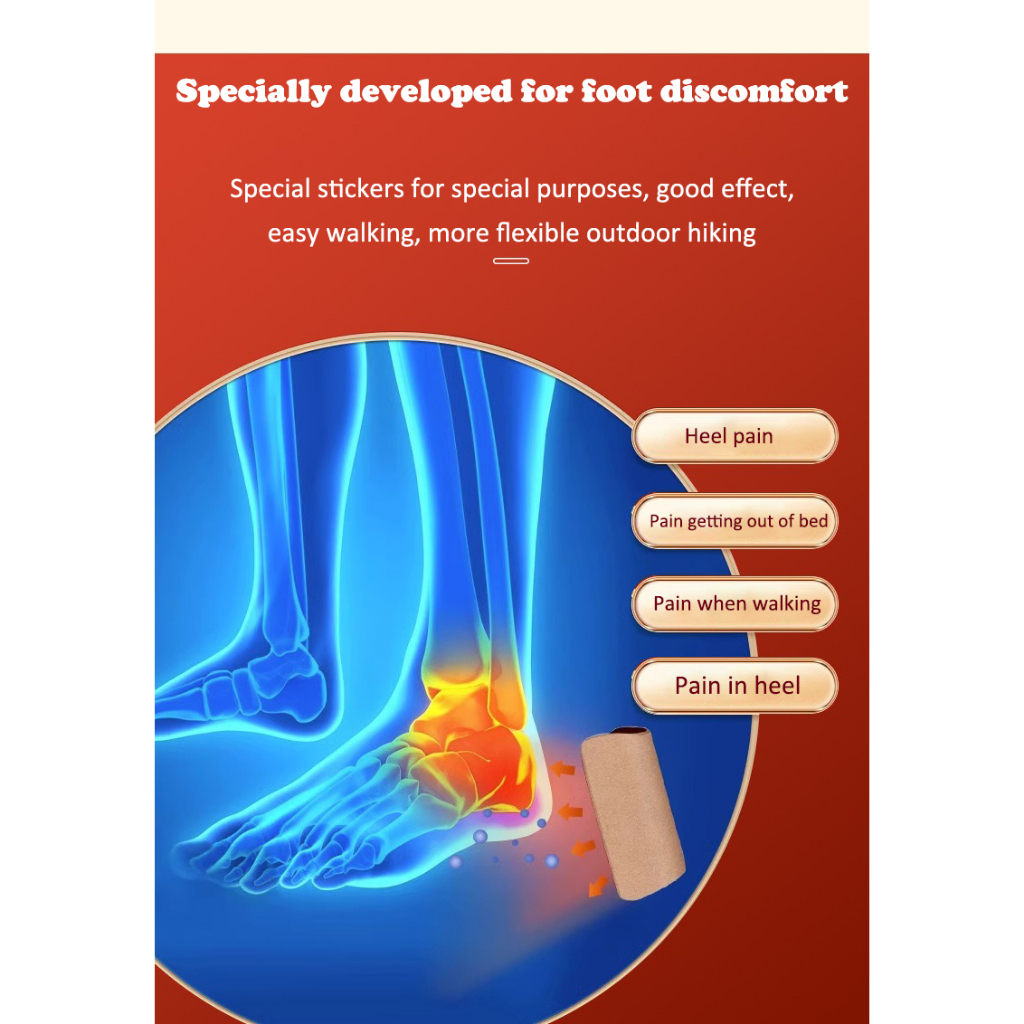 Specially developed for foot discomfort

Special stickers for special purposes, good effect, easy walking, more flexible outdoor hiking

Heel pain

Pain getting out of bed

Pain when walking

Pain in heel